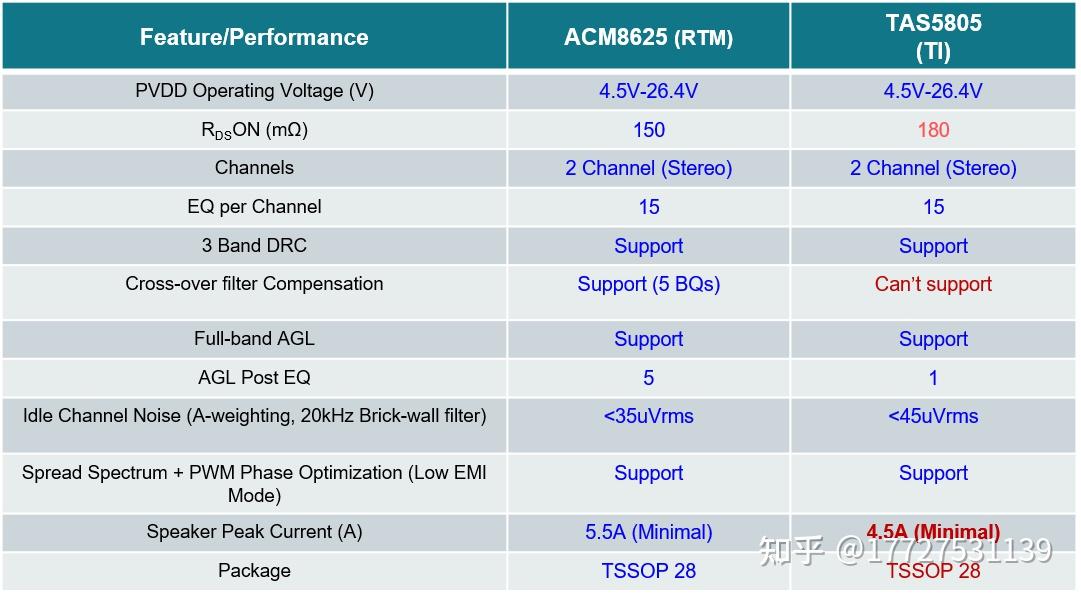 | Feature/Performance | ACM8625 (RTM) | TAS5805 (TI) |
|---|---|---|
| PVDD Operating Voltage (V) | 4.5V-26.4V | 4.5V-26.4V |
| $R_{DS}$ON (mΩ) | 150 | 180 |
| Channels | 2 Channel (Stereo) | 2 Channel (Stereo) |
| EQ per Channel | 15 | 15 |
| 3 Band DRC | Support | Support |
| Cross-over filter Compensation | Support (5 BQs) | Can't support |
| Full-band AGL | Support | Support |
| AGL Post EQ | 5 | 1 |
| Idle Channel Noise (A-weighting, 20kHz Brick-wall filter) | <35uVrms | <45uVrms |
| Spread Spectrum + PWM Phase Optimization (Low EMI Mode) | Support | Support |
| Speaker Peak Current (A) | 5.5A (Minimal) | 4.5A (Minimal) |
| Package | TSSOP 28 | TSSOP 28 |

知乎 @17727531139